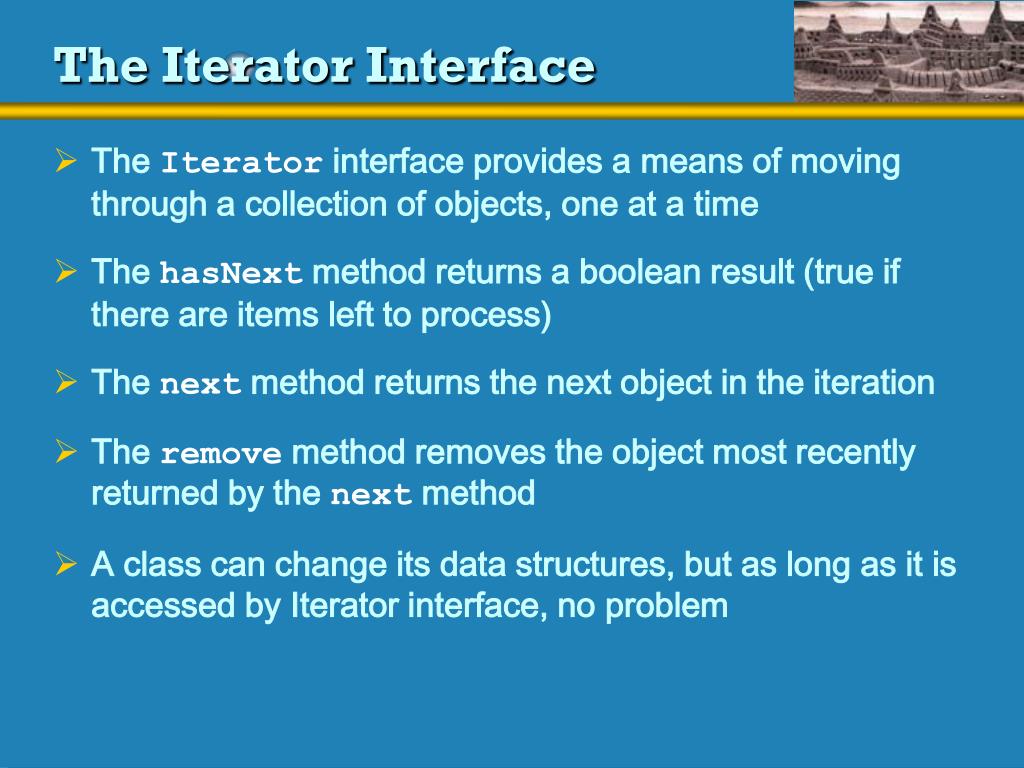 The Iterator Interface

➢ The Iterator interface provides a means of moving through a collection of objects, one at a time

➢ The hasNext method returns a boolean result (true if there are items left to process)

➢ The next method returns the next object in the iteration

➢ The remove method removes the object most recently returned by the next method

➢ A class can change its data structures, but as long as it is accessed by Iterator interface, no problem